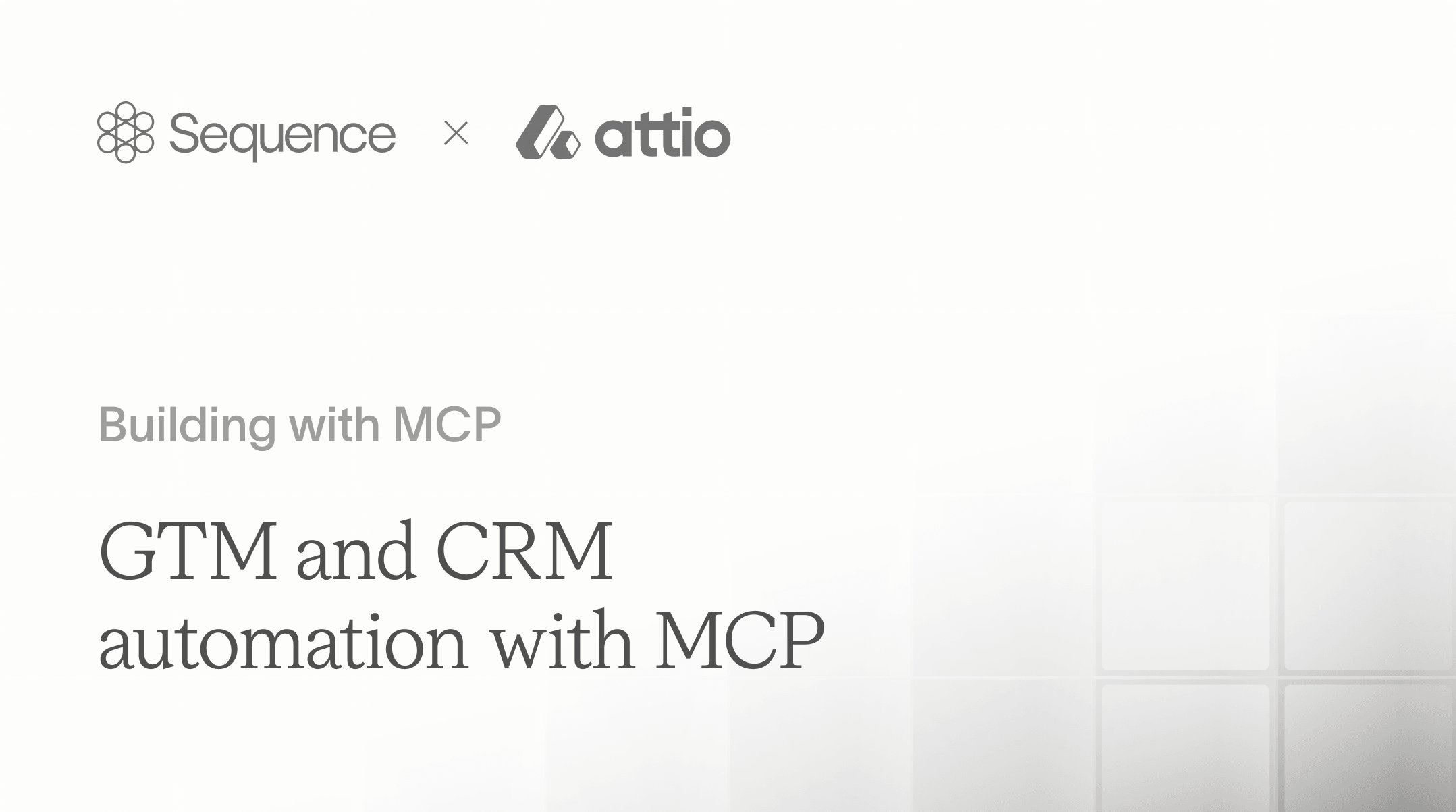 Sequence × attio

Building with MCP

GTM and CRM automation with MCP